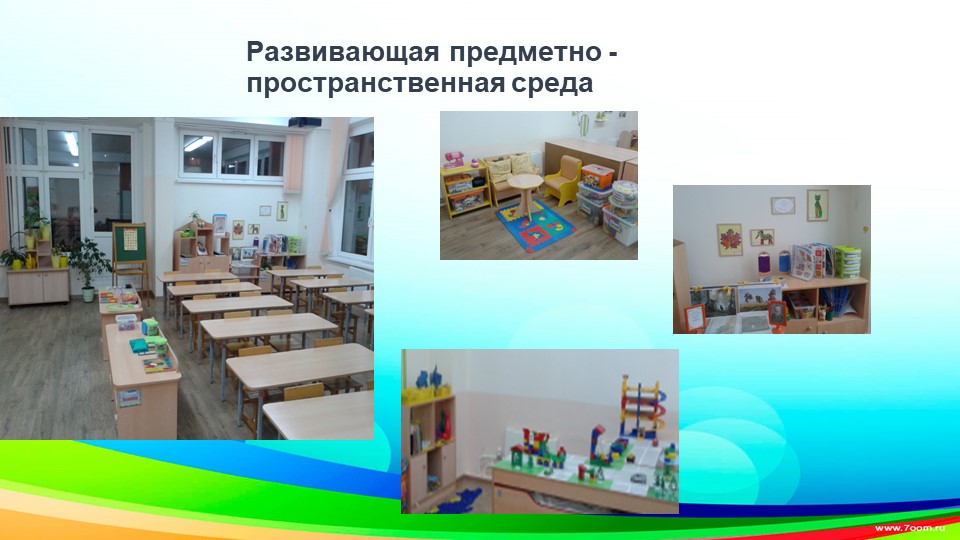 Развивающая предметно - пространственная среда

www.7oom.ru